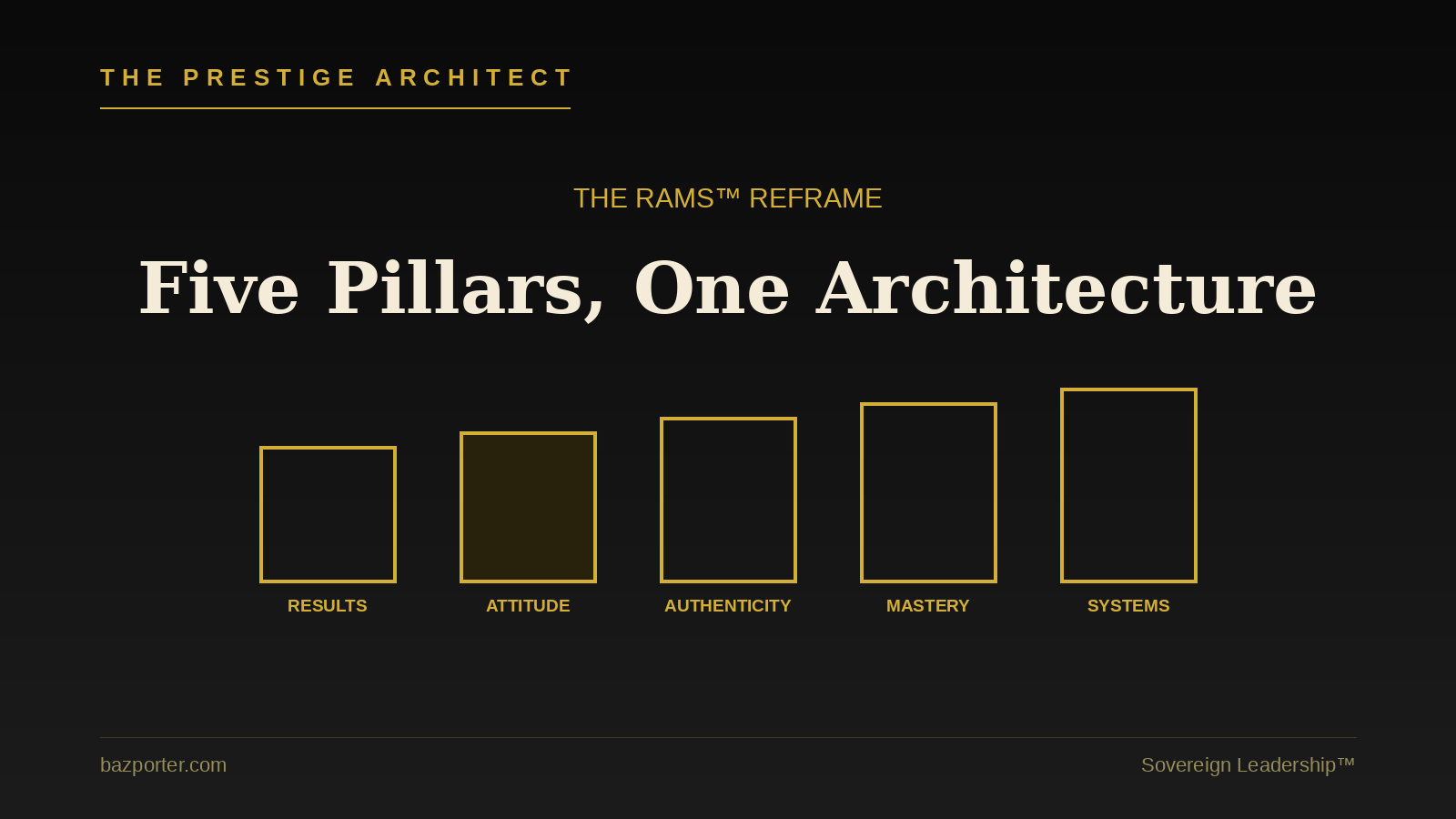 THE PRESTIGE ARCHITECT

THE RAMS™ REFRAME

Five Pillars, One Architecture

RESULTS

ATTITUDE

AUTHENTICITY

MASTERY

SYSTEMS

bazporter.com

Sovereign Leadership™